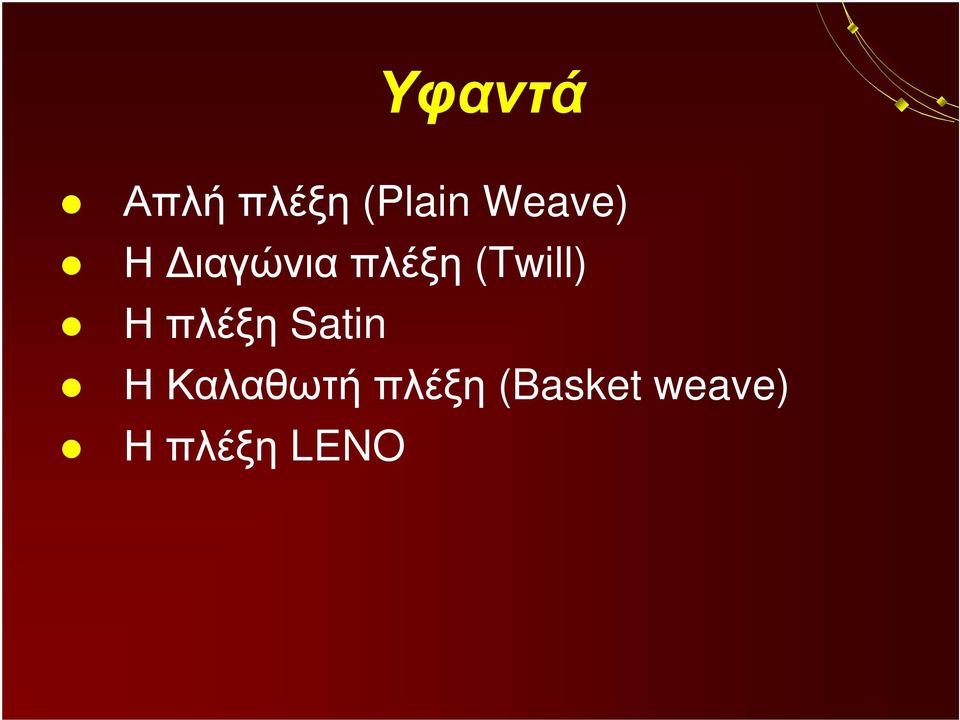 Υφαντά

- Απλή πλέξη (Plain Weave)
- Η Διαγώνια πλέξη (Twill)
- Η πλέξη Satin
- Η Καλαθωτή πλέξη (Basket weave)
- Η πλέξη LENO